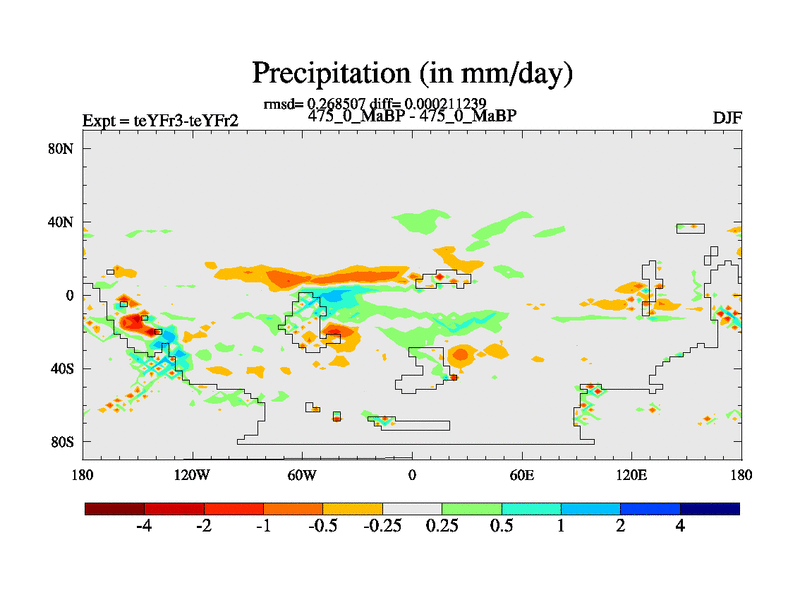 Precipitation (in mm/day)

rmsd= 0.268507 diff= 0.000211239

Expt = teYFr3-teYFr2

475_0_MaBP - 475_0_MaBP

DJF

80N
40N
0
40S
80S

180
120W
60W
0
60E
120E
180

-4
-2
-1
-0.5
-0.25
0.25
0.5
1
2
4